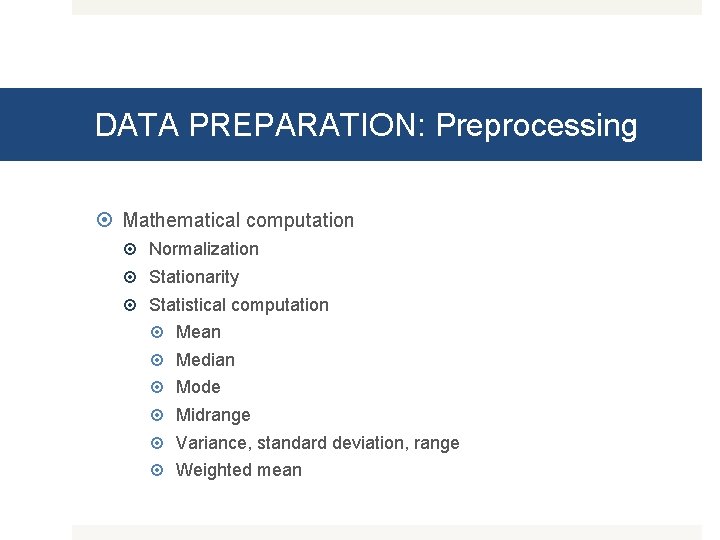 DATA PREPARATION: Preprocessing

Mathematical computation
Normalization
Stationarity
Statistical computation
Mean
Median
Mode
Midrange
Variance, standard deviation, range
Weighted mean